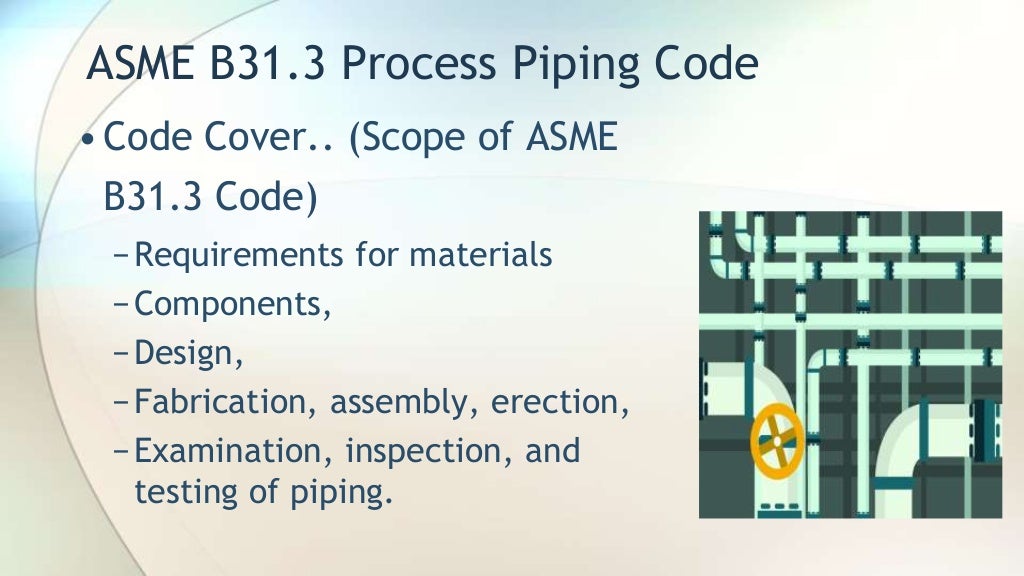 ASME B31.3 Process Piping Code

• Code Cover.. (Scope of ASME B31.3 Code)

– Requirements for materials
– Components,
– Design,
– Fabrication, assembly, erection,
– Examination, inspection, and testing of piping.